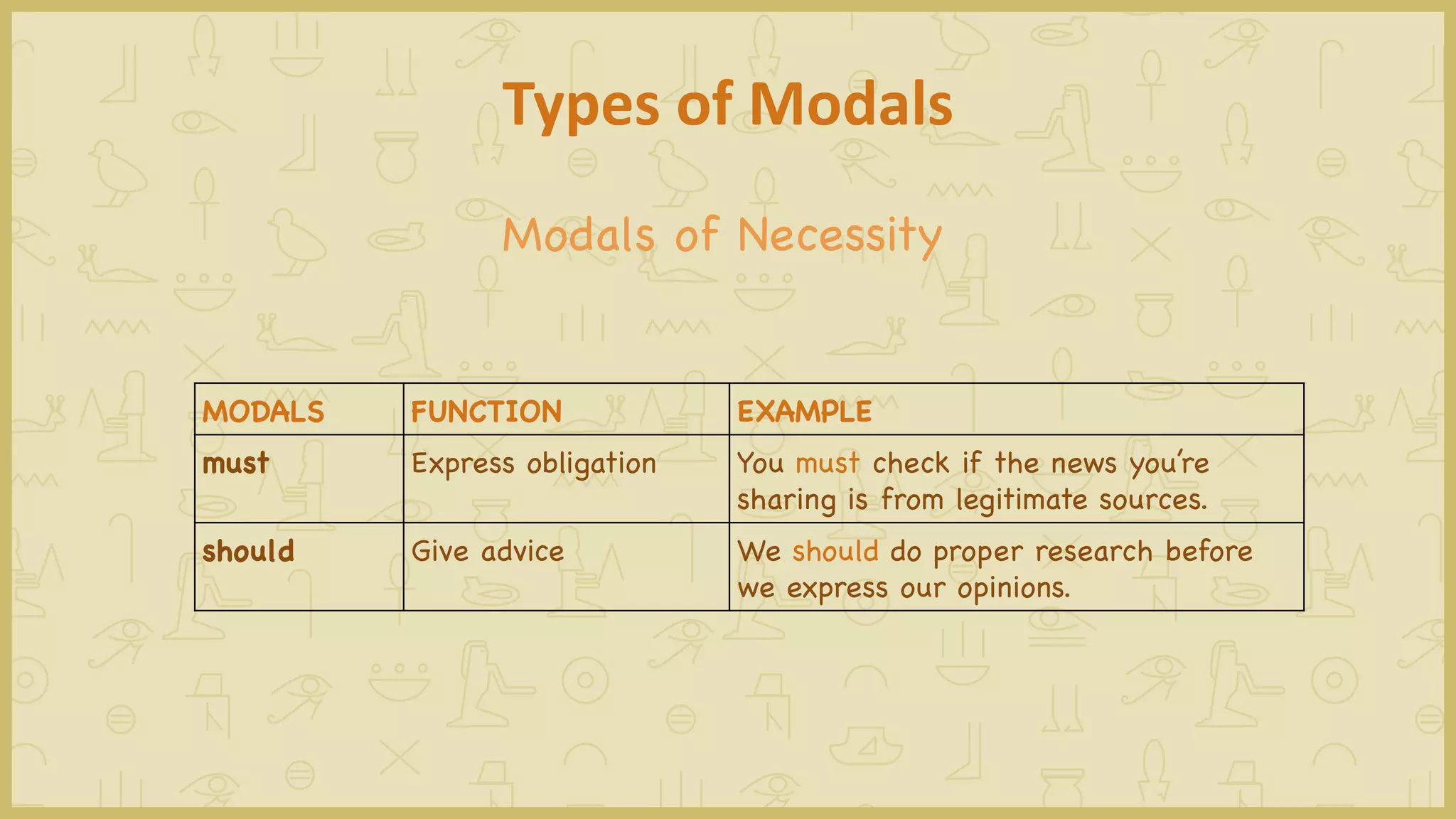 Types of Modals

Modals of Necessity

| MODALS | FUNCTION | EXAMPLE |
|---|---|---|
| must | Express obligation | You must check if the news you're sharing is from legitimate sources. |
| should | Give advice | We should do proper research before we express our opinions. |